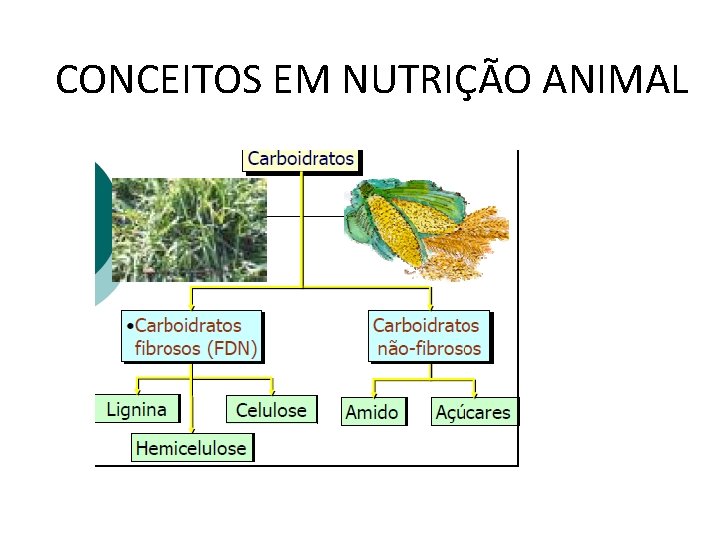 CONCEITOS EM NUTRIÇÃO ANIMAL

Carboidratos

•Carboidratos fibrosos (FDN)

Carboidratos não-fibrosos

Lignina

Celulose

Hemicelulose

Amido

Açúcares